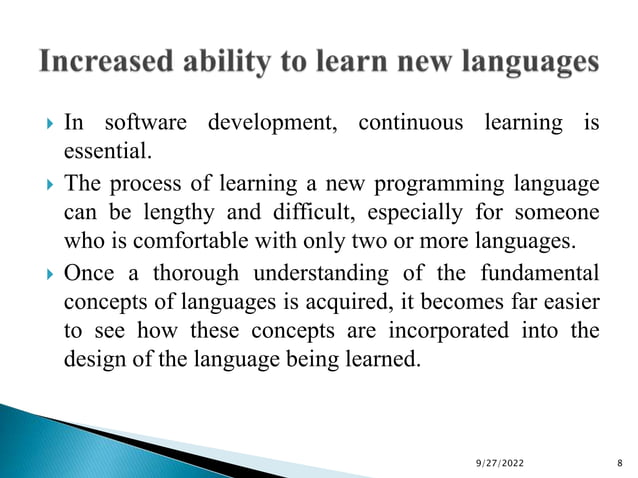 Increased ability to learn new languages

In software development, continuous learning is essential.

The process of learning a new programming language can be lengthy and difficult, especially for someone who is comfortable with only two or more languages.

Once a thorough understanding of the fundamental concepts of languages is acquired, it becomes far easier to see how these concepts are incorporated into the design of the language being learned.

9/27/2022

8